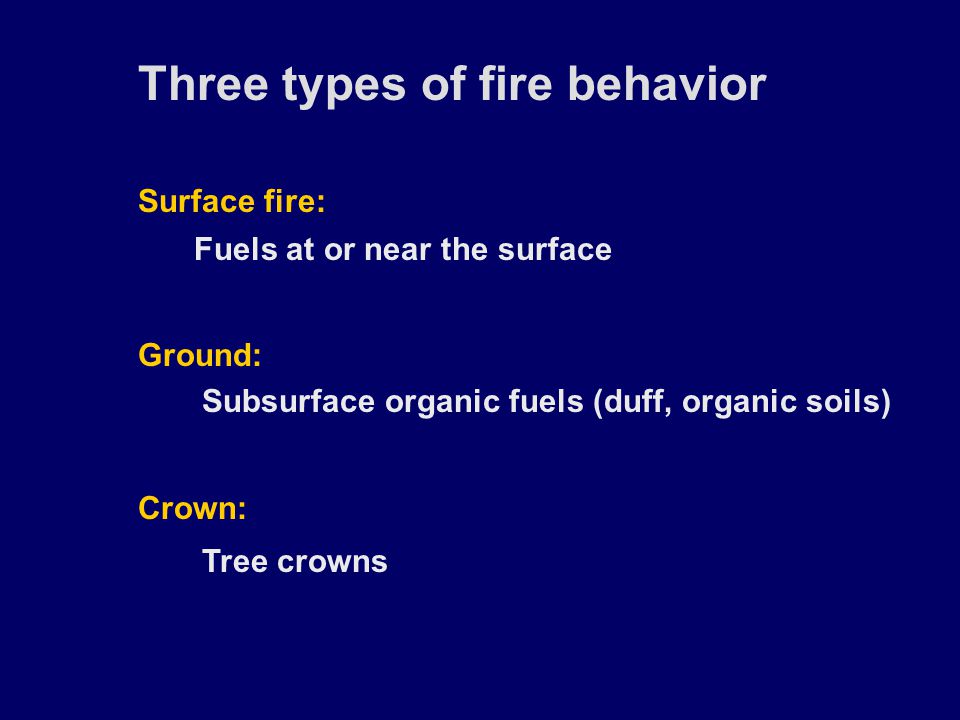 Three types of fire behavior

Surface fire:

Fuels at or near the surface

Ground:

Subsurface organic fuels (duff, organic soils)

Crown:

Tree crowns